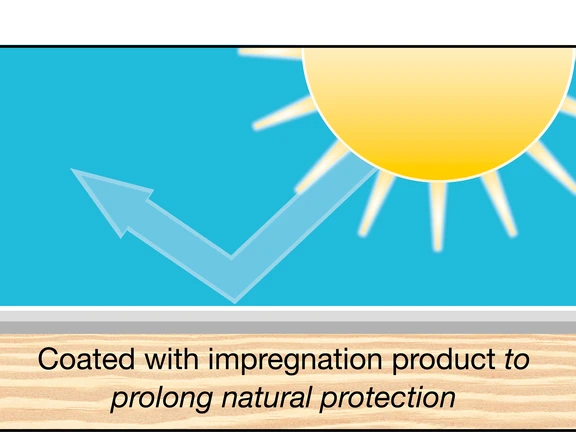 Coated with impregnation product to prolong natural protection